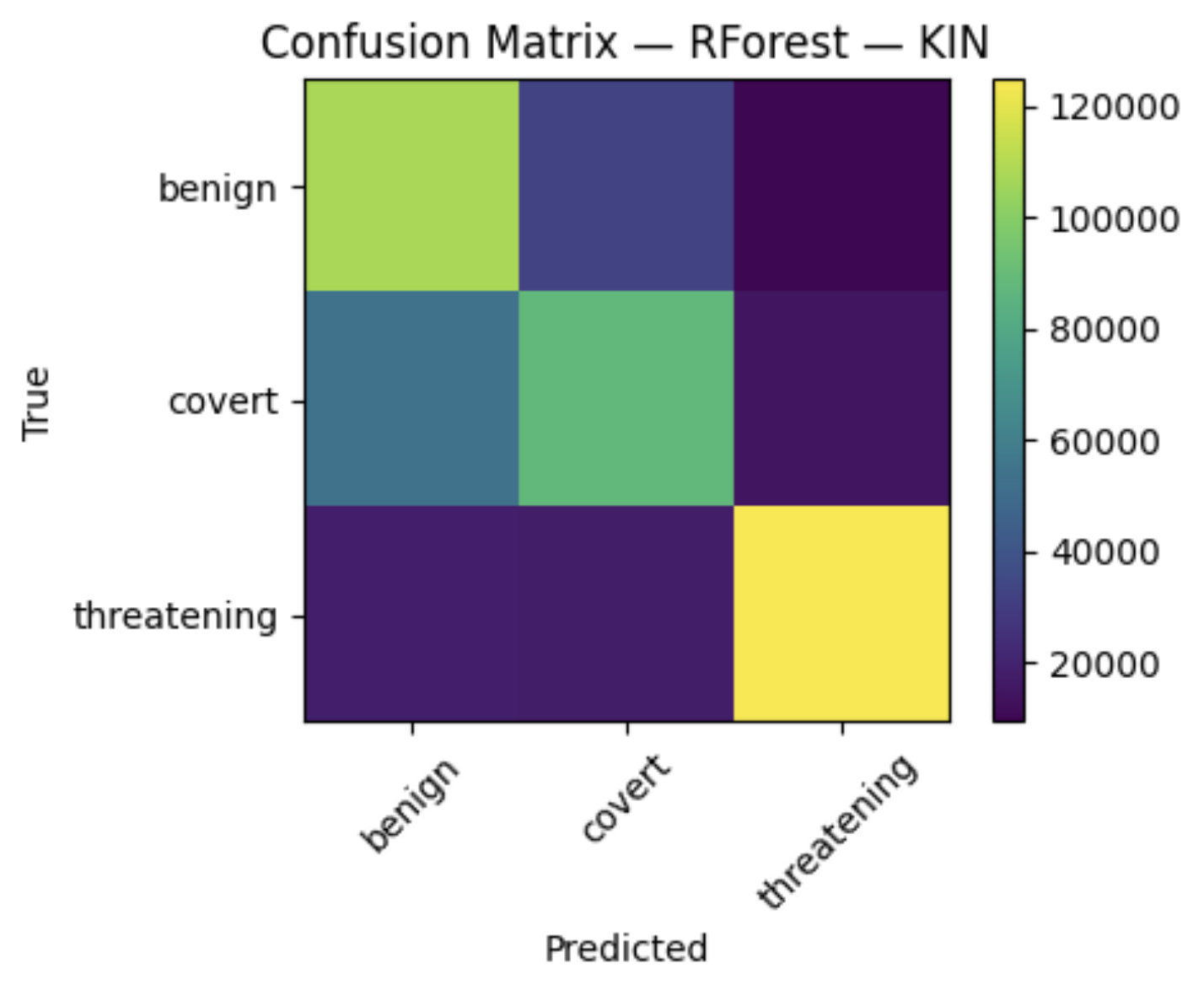 Confusion Matrix — RForest — KIN

True

benign
covert
threatening

benign
covert
threatening

Predicted

120000
100000
80000
60000
40000
20000